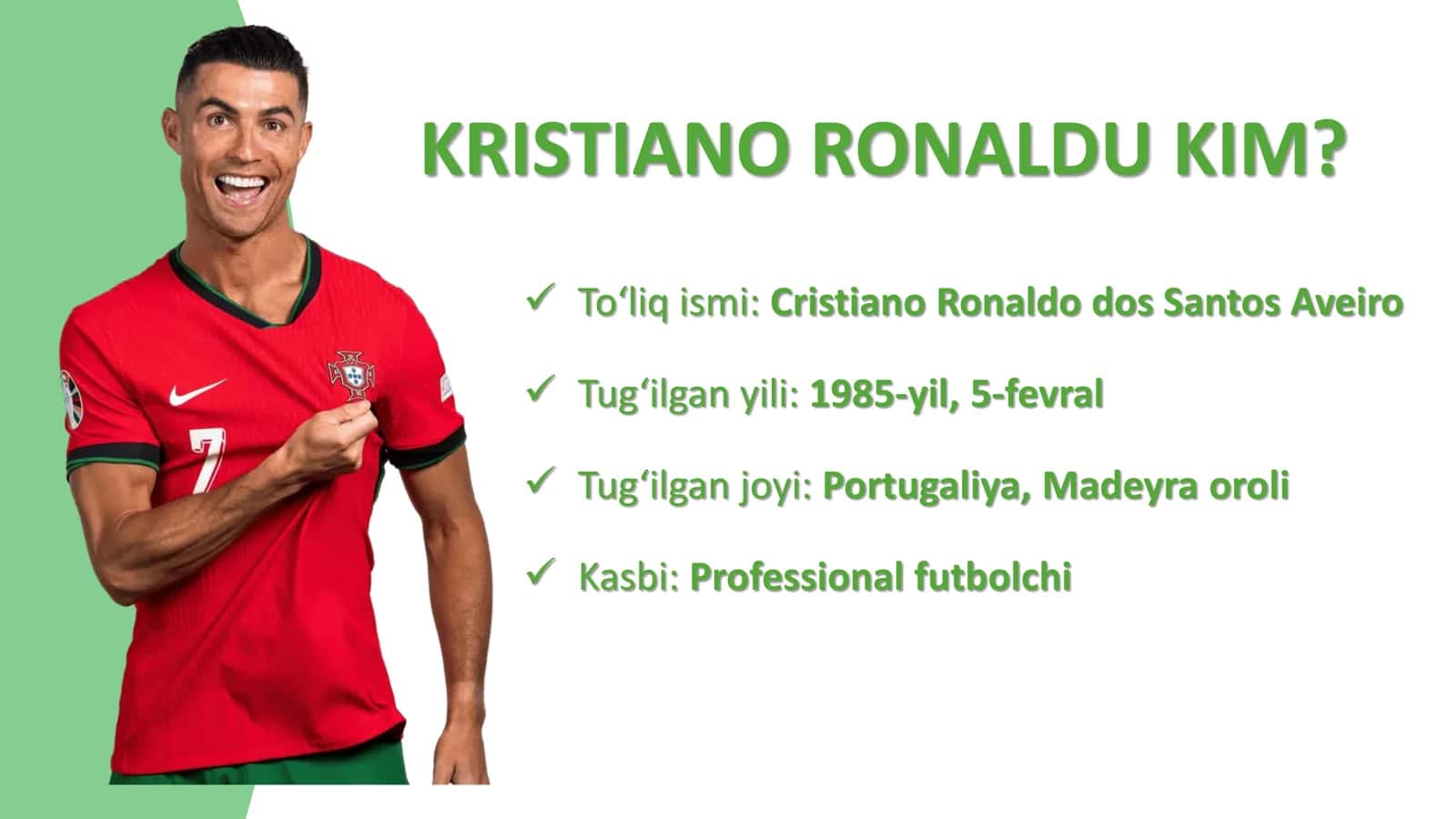 KRISTIANO RONALDU KIM?

✓ To‘liq ismi: Cristiano Ronaldo dos Santos Aveiro

✓ Tug‘ilgan yili: 1985-yil, 5-fevral

✓ Tug‘ilgan joyi: Portugaliya, Madeyra oroli

✓ Kasbi: Professional futbolchi

7